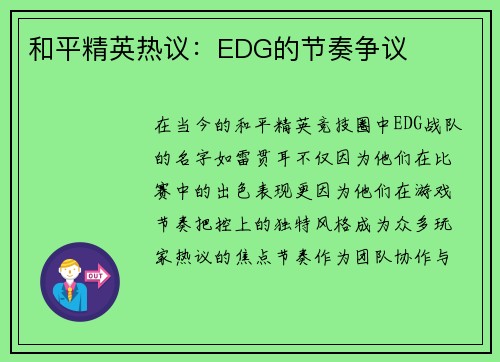 和平精英热议：EDG的节奏争议

在当今的和平精英竞技圈中EDG战队的名字如雷贯耳不仅因为他们在比赛中的出色表现更因为他们在游戏节奏把控上的独特风格成为众多玩家热议的焦点节奏作为团队协作与

OUT